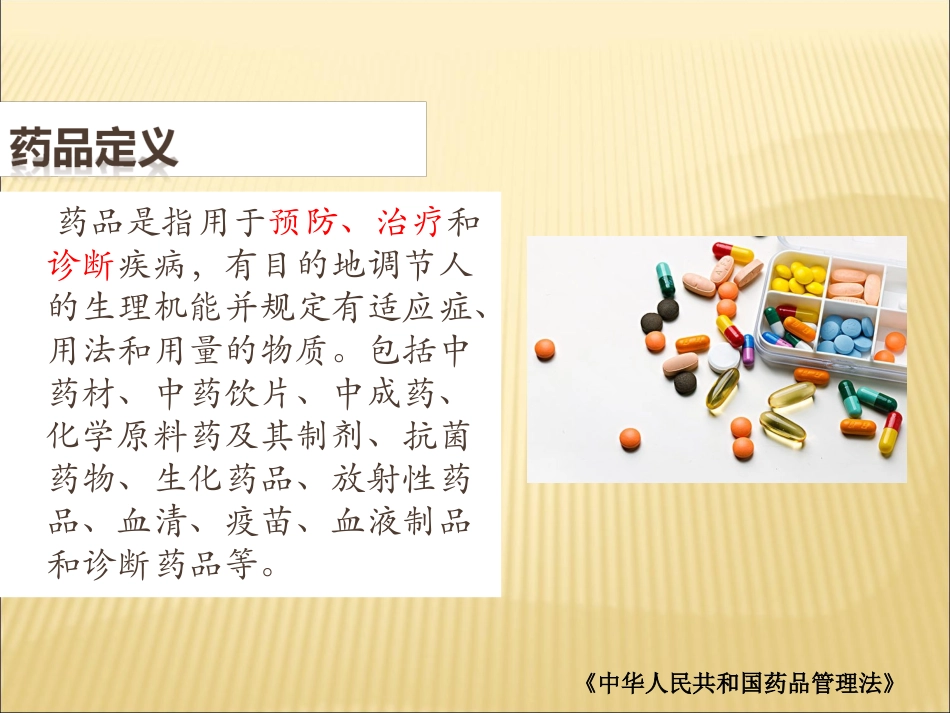 药品定义

药品是指用于预防、治疗和诊断疾病，有目的地调节人的生理机能并规定有适应症、用法和用量的物质。包括中药材、中药饮片、中成药、化学原料药及其制剂、抗菌药物、生化药品、放射性药品、血清、疫苗、血液制品和诊断药品等。

《中华人民共和国药品管理法》